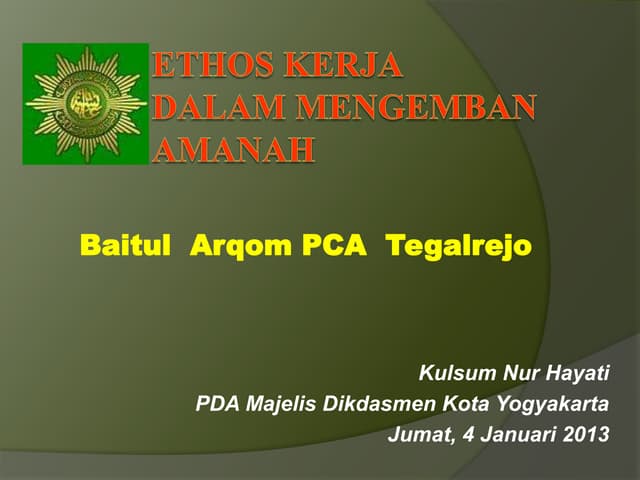 ETHOS KERJA DALAM MENGEMBAN AMANAH

Baitul Arqom PCA Tegalrejo

Kulsum Nur Hayati
PDA Majelis Dikdasmen Kota Yogyakarta
Jumat, 4 Januari 2013